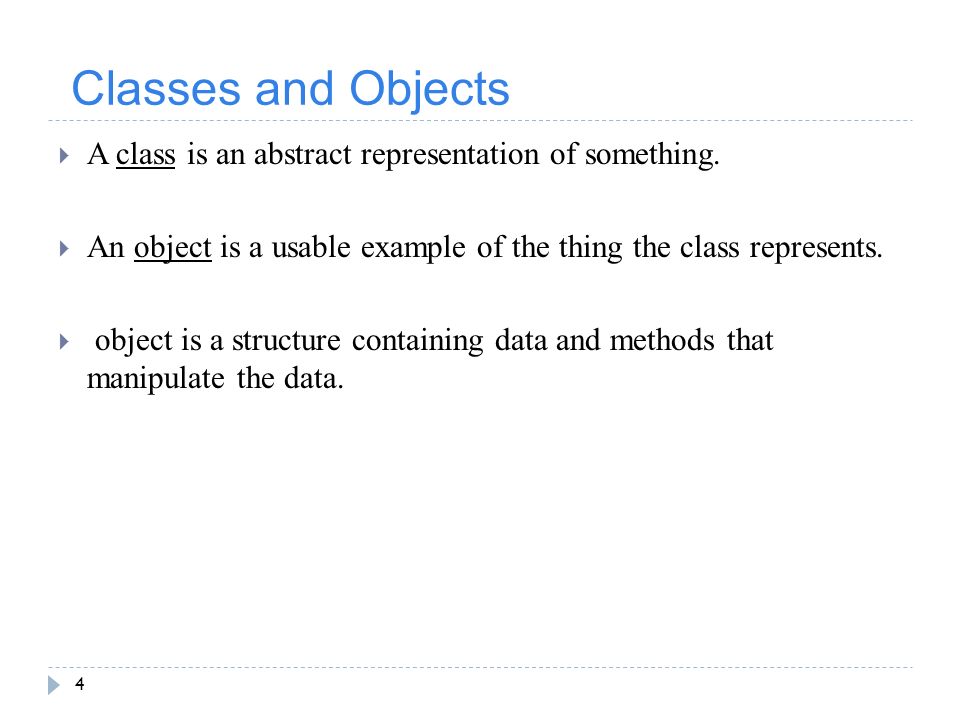 Classes and Objects

A class is an abstract representation of something.

An object is a usable example of the thing the class represents.

object is a structure containing data and methods that manipulate the data.

4